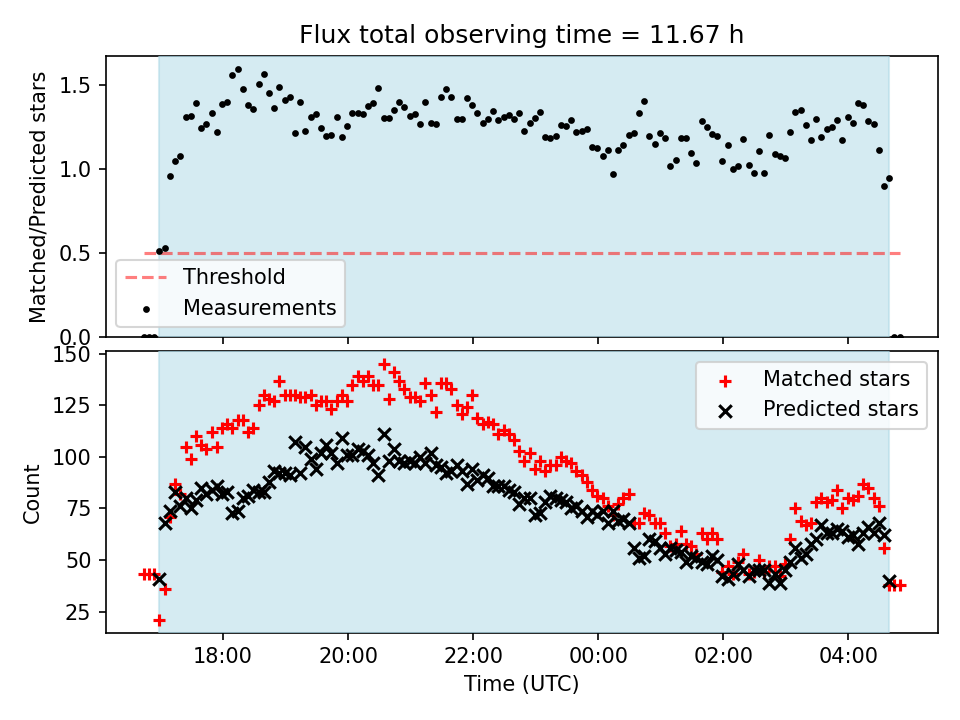 Flux total observing time = 11.67 h

Matched/Predicted stars

1.5
1.0
0.5
0.0

Threshold
Measurements

Count

150
125
100
75
50
25

Matched stars
Predicted stars

18:00
20:00
22:00
00:00
02:00
04:00

Time (UTC)